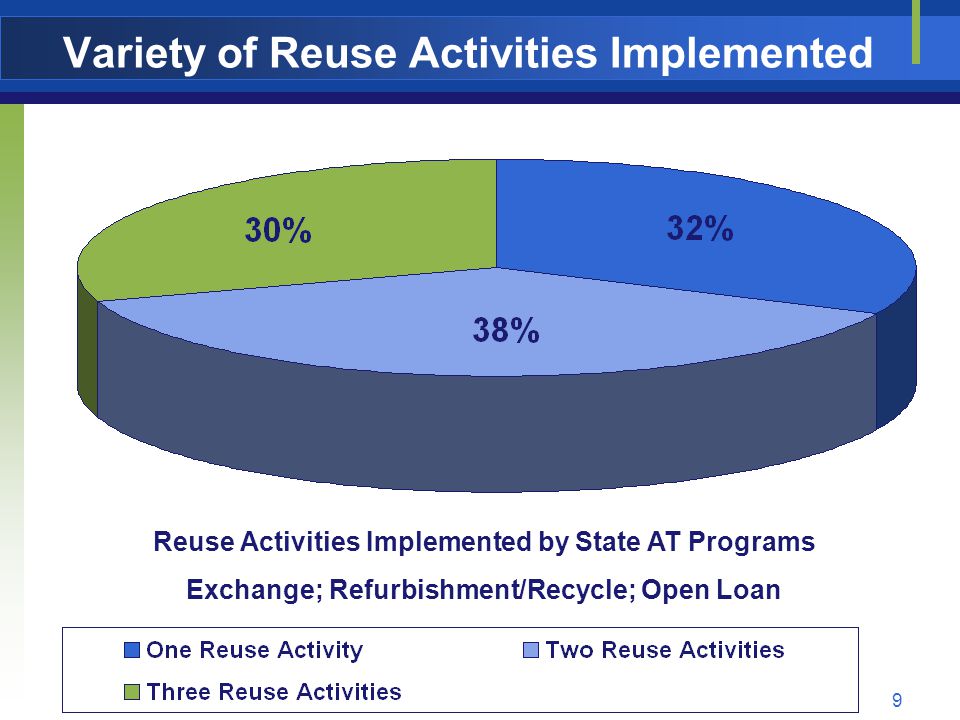 Variety of Reuse Activities Implemented

30%

32%

38%

Reuse Activities Implemented by State AT Programs

Exchange; Refurbishment/Recycle; Open Loan

One Reuse Activity
Two Reuse Activities
Three Reuse Activities

9